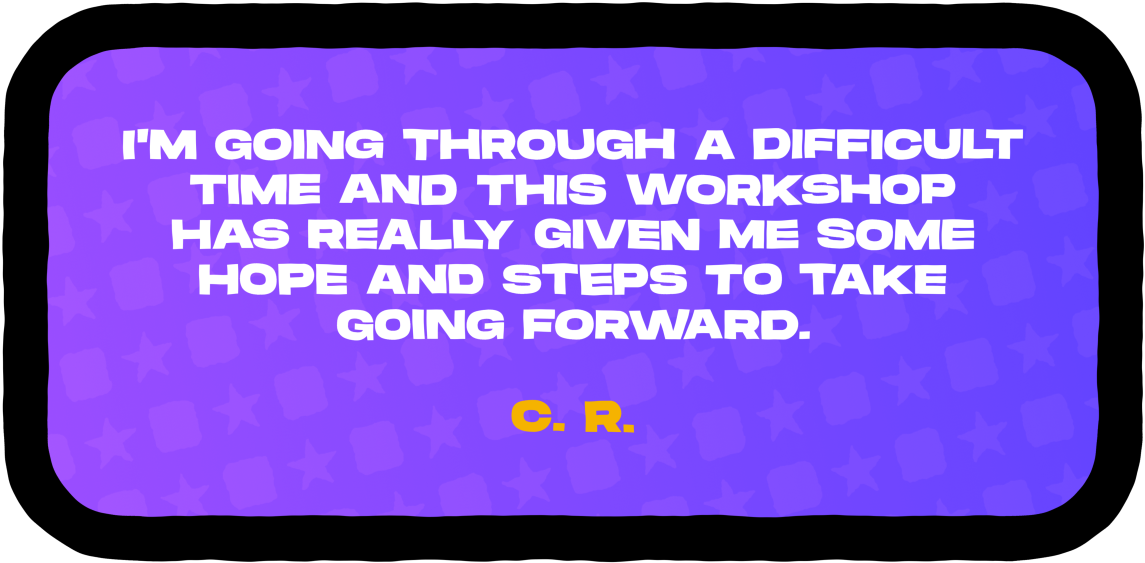 I'M GOING THROUGH A DIFFICULT TIME AND THIS WORKSHOP HAS REALLY GIVEN ME SOME HOPE AND STEPS TO TAKE GOING FORWARD.

C. R.